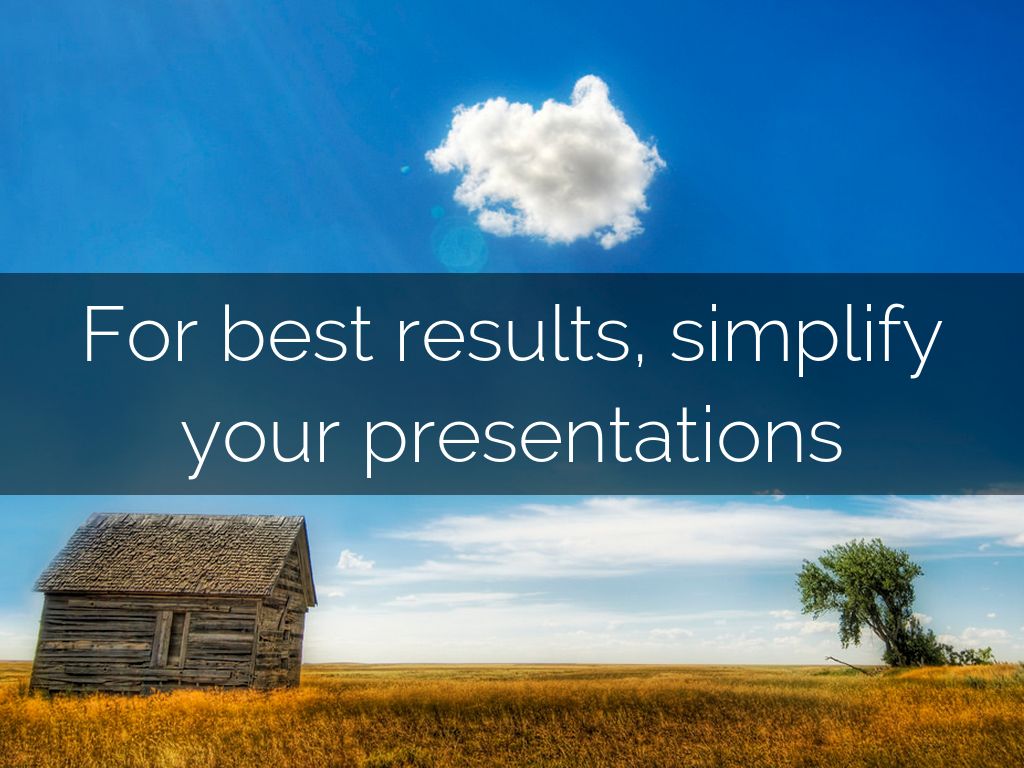 For best results, simplify your presentations